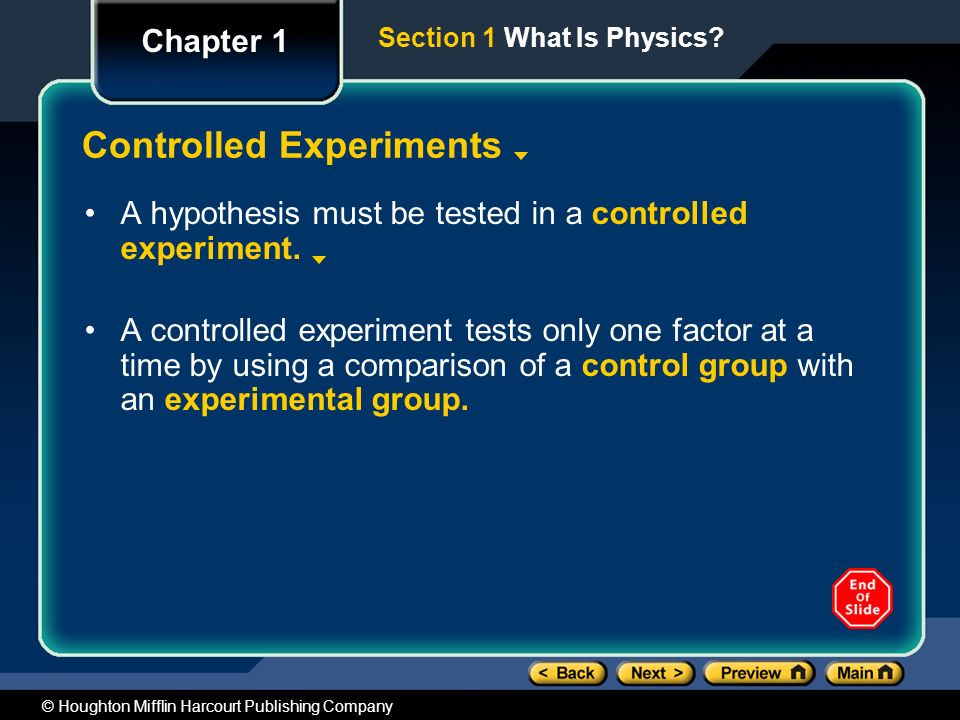 Chapter 1

Section 1 What Is Physics?

Controlled Experiments

• A hypothesis must be tested in a controlled experiment.

• A controlled experiment tests only one factor at a time by using a comparison of a control group with an experimental group.

End Of Slide

< Back Next > Preview Main

© Houghton Mifflin Harcourt Publishing Company